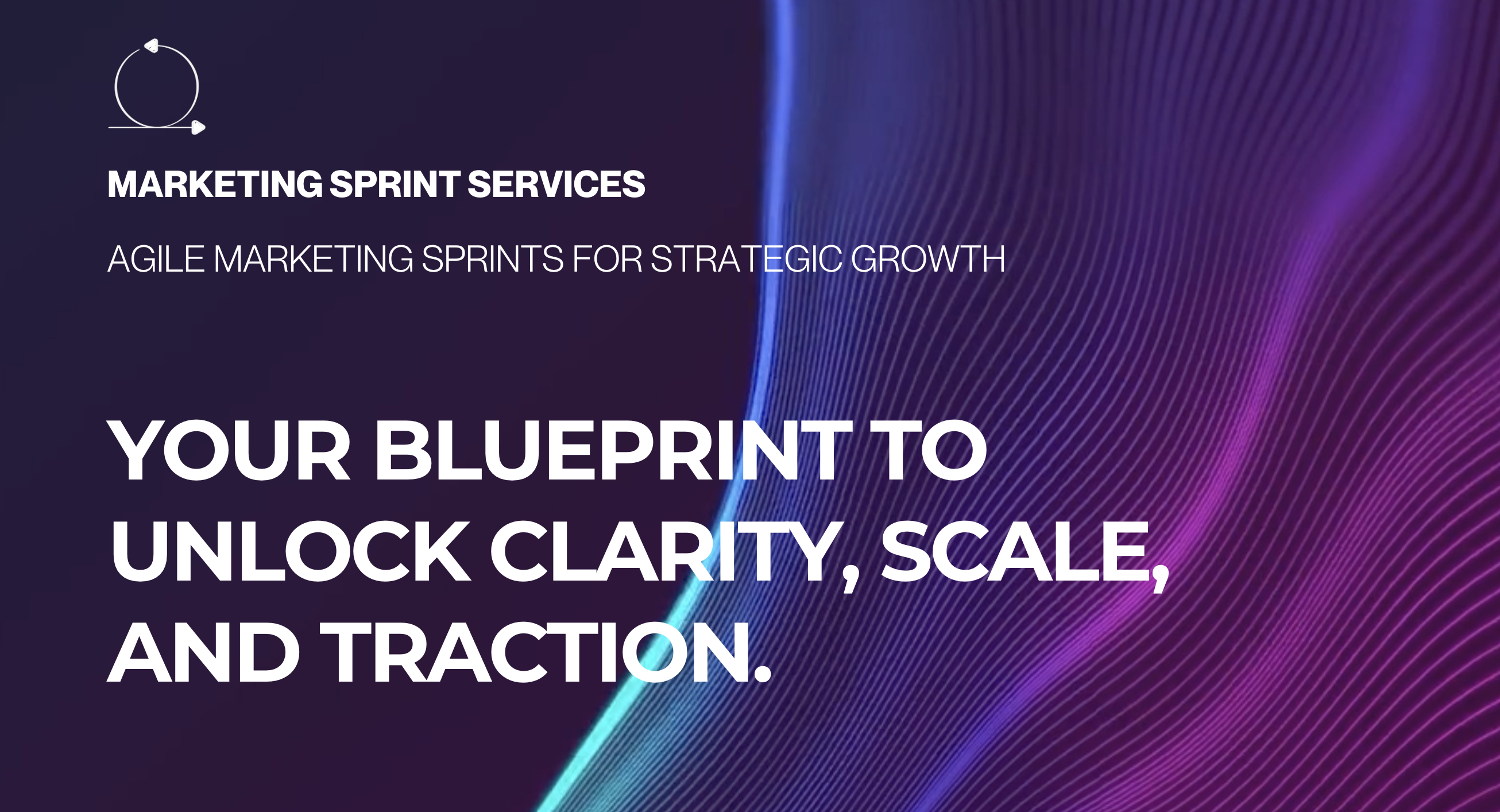 MARKETING SPRINT SERVICES

AGILE MARKETING SPRINTS FOR STRATEGIC GROWTH

YOUR BLUEPRINT TO UNLOCK CLARITY, SCALE, AND TRACTION.